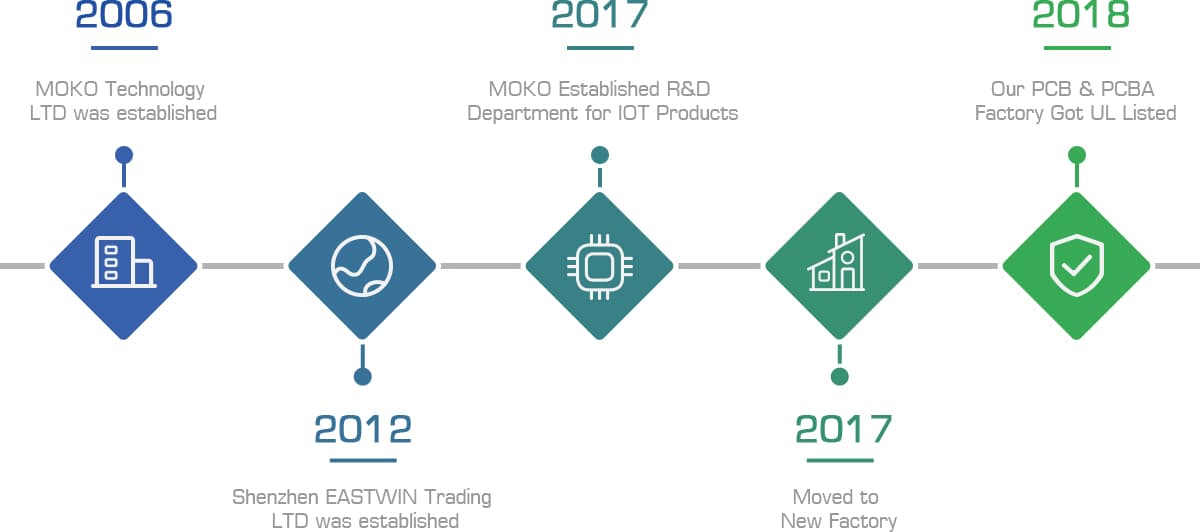 2006

MOKO Technology LTD was established

2012

Shenzhen EASTWIN Trading LTD was established

2017

MOKO Established R&D Department for IOT Products

2017

Moved to New Factory

2018

Our PCB & PCBA Factory Got UL Listed